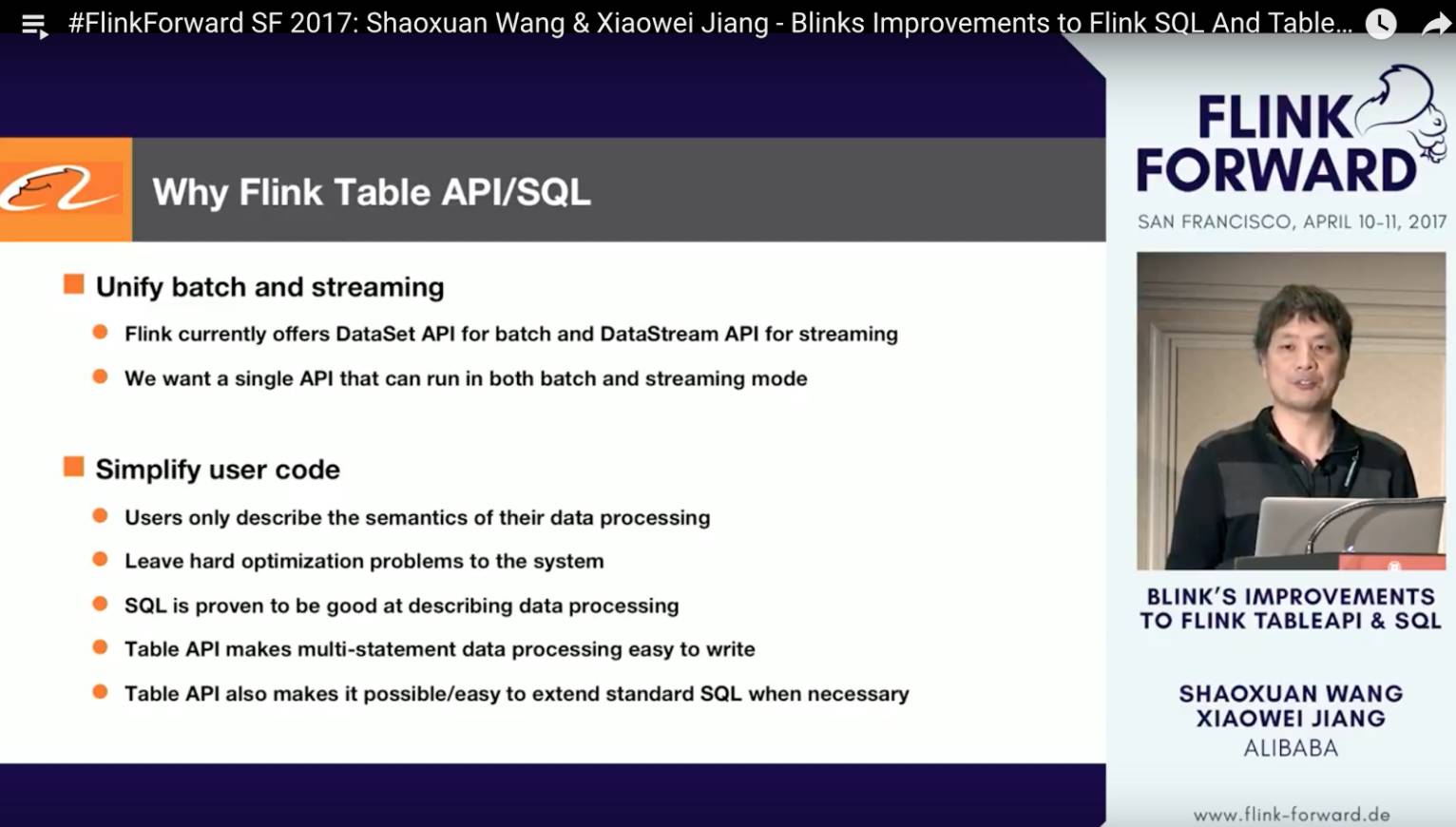 #FlinkForward SF 2017: Shaoxuan Wang & Xiaowei Jiang - Blinks Improvements to Flink SQL And Table...

Why Flink Table API/SQL

Unify batch and streaming

Flink currently offers DataSet API for batch and DataStream API for streaming

We want a single API that can run in both batch and streaming mode

Simplify user code

Users only describe the semantics of their data processing

Leave hard optimization problems to the system

SQL is proven to be good at describing data processing

Table API makes multi-statement data processing easy to write

Table API also makes it possible/easy to extend standard SQL when necessary

FLINK FORWARD

SAN FRANCISCO, APRIL 10-11, 2017

BLINK'S IMPROVEMENTS TO FLINK TABLEAPI & SQL

SHAOXUAN WANG
XIAOWEI JIANG
ALIBABA

www.flink-forward.de